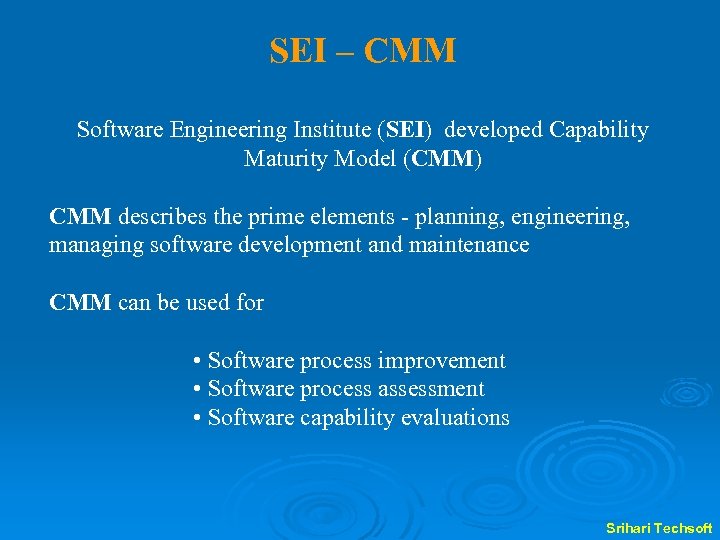 SEI – CMM

Software Engineering Institute (SEI) developed Capability Maturity Model (CMM)

CMM describes the prime elements - planning, engineering, managing software development and maintenance

CMM can be used for

• Software process improvement
• Software process assessment
• Software capability evaluations

Srihari Techsoft